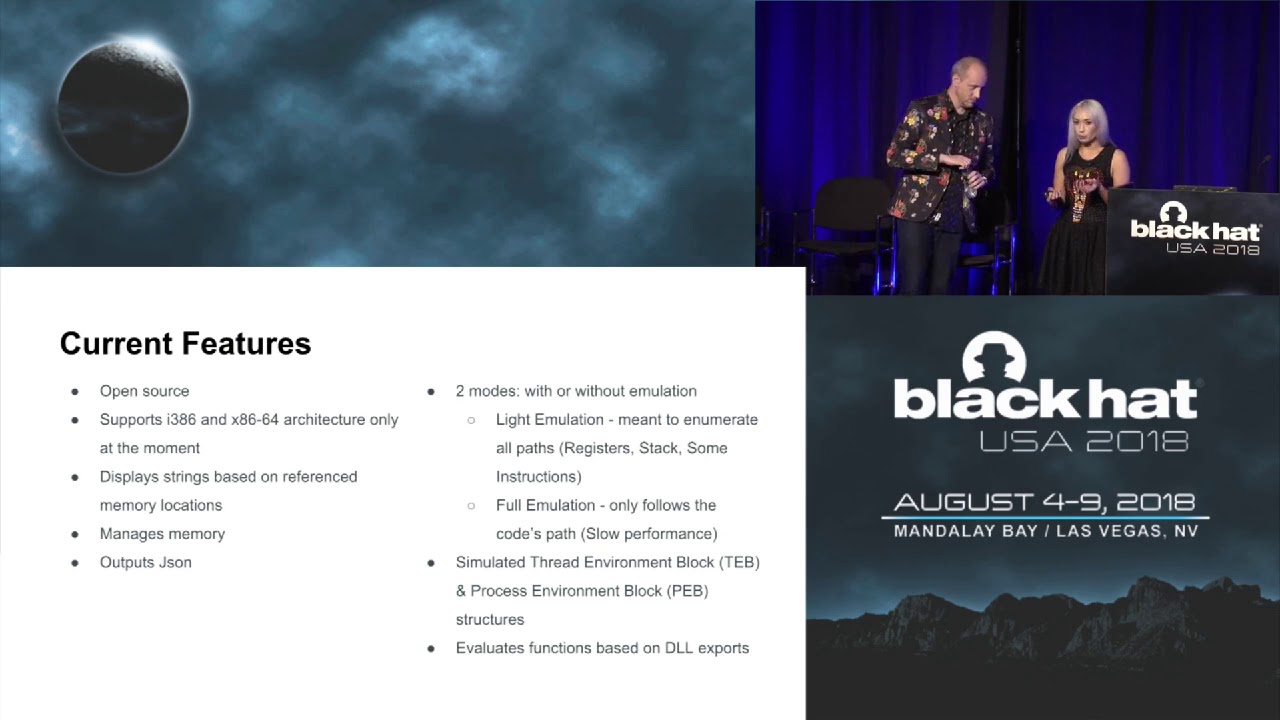 black hat
USA 2018

Current Features

- Open source
- Supports i386 and x86-64 architecture only at the moment
- Displays strings based on referenced memory locations
- Manages memory
- Outputs Json

- 2 modes: with or without emulation
  - Light Emulation - meant to enumerate all paths (Registers, Stack, Some Instructions)
  - Full Emulation - only follows the code's path (Slow performance)
- Simulated Thread Environment Block (TEB) & Process Environment Block (PEB) structures
- Evaluates functions based on DLL exports

black hat
USA 2018

AUGUST 4-9, 2018
MANDALAY BAY / LAS VEGAS, NV